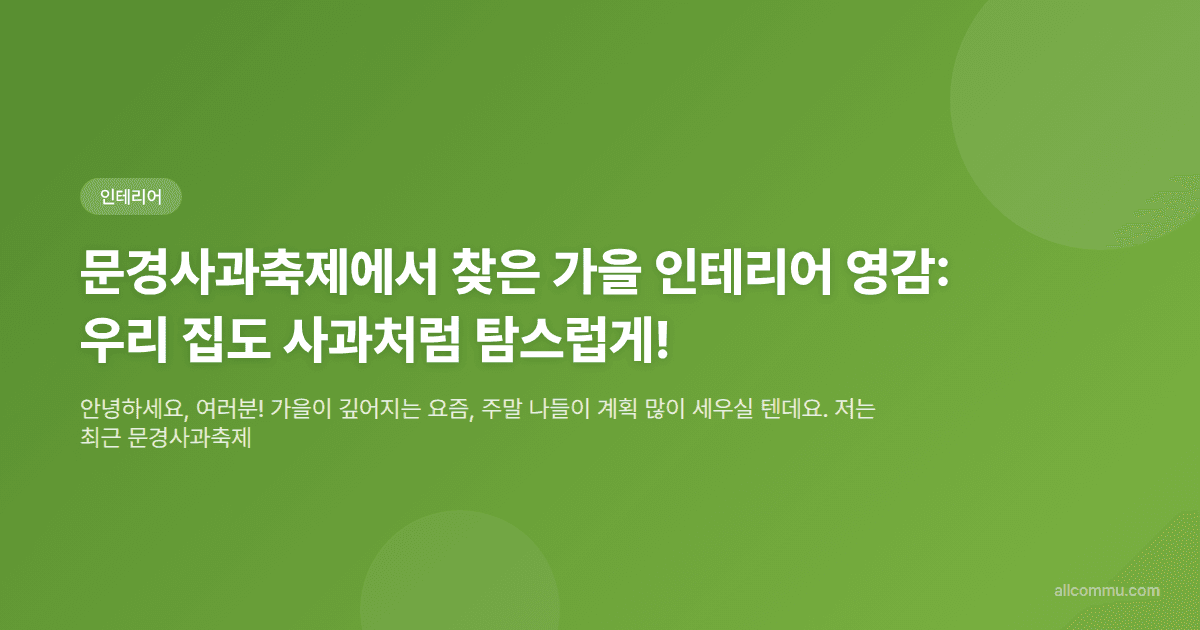 인테리어

문경사과축제에서 찾은 가을 인테리어 영감: 우리 집도 사과처럼 탐스럽게!

안녕하세요, 여러분! 가을이 깊어지는 요즘, 주말 나들이 계획 많이 세우실 텐데요. 저는 최근 문경사과축제

allcommu.com